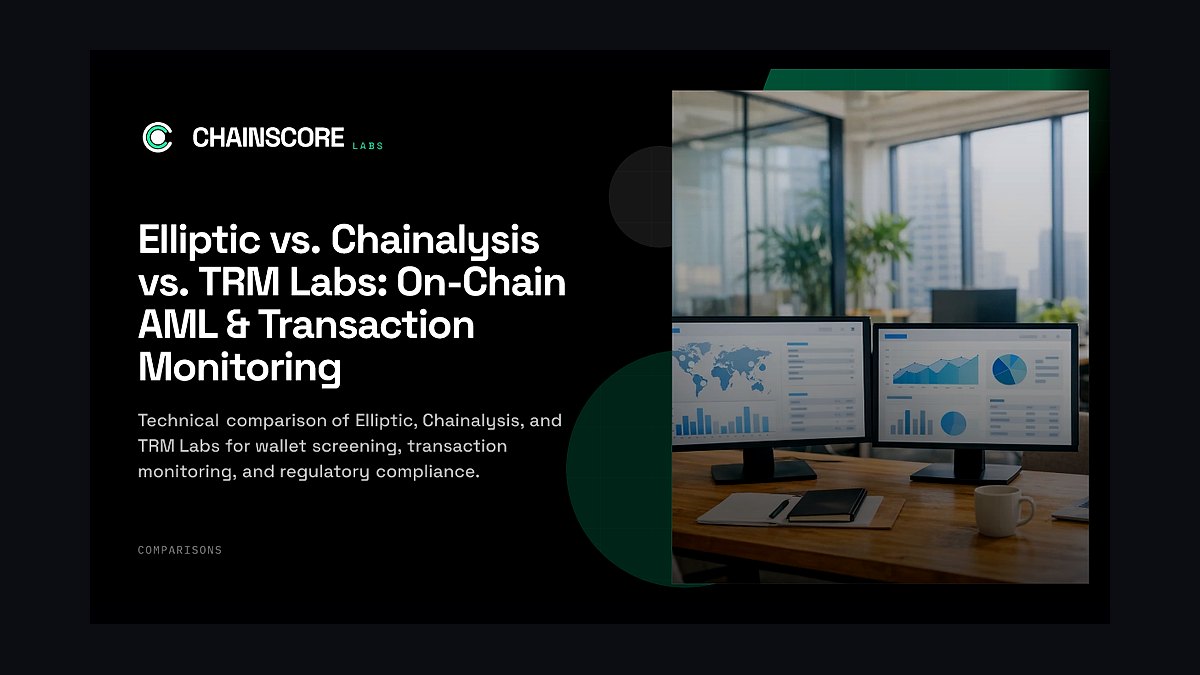 CHAINSCORE LABS

Elliptic vs. Chainalysis vs. TRM Labs: On-Chain AML & Transaction Monitoring

Technical comparison of Elliptic, Chainalysis, and TRM Labs for wallet screening, transaction monitoring, and regulatory compliance.

COMPARISONS